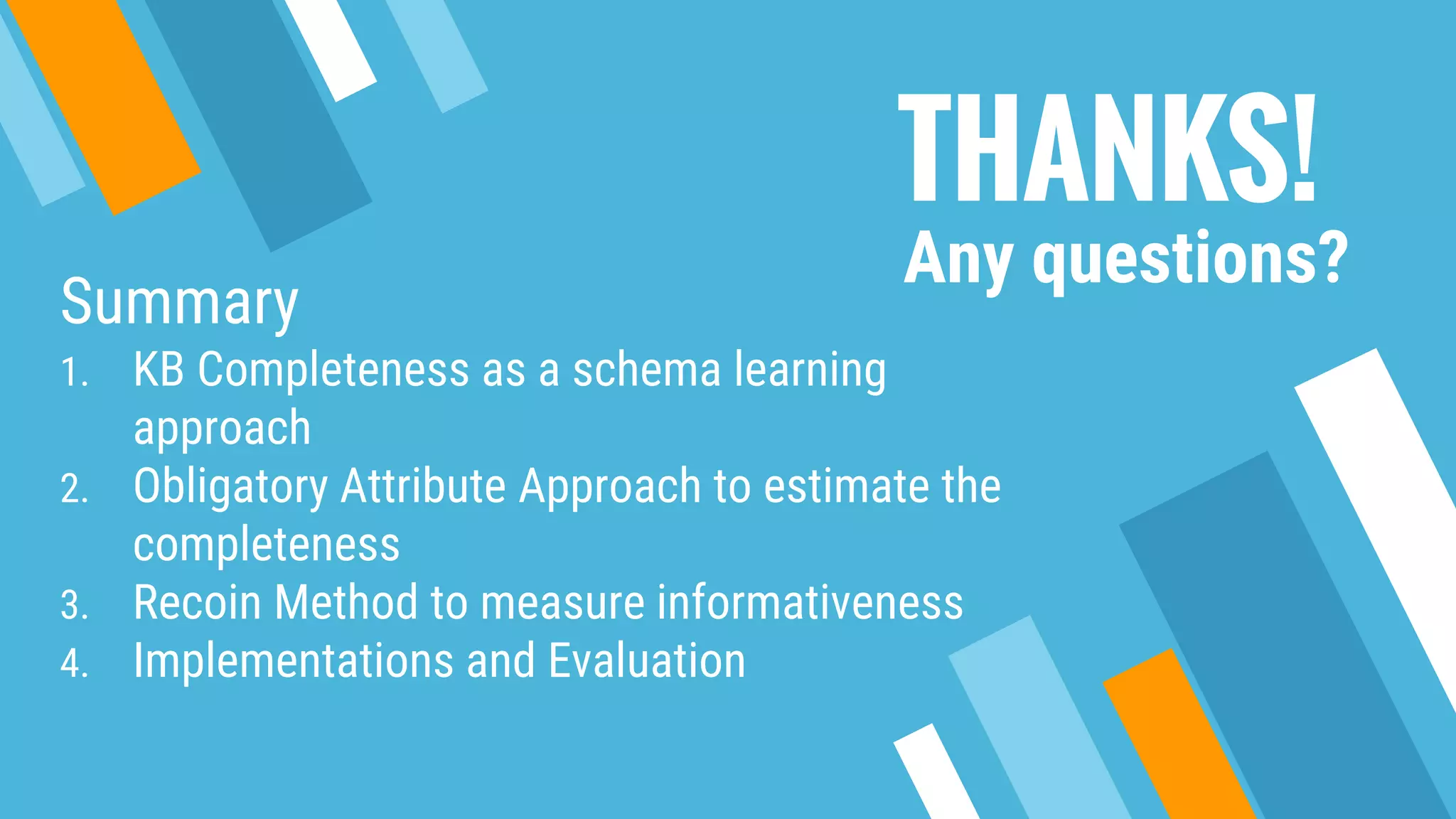 THANKS!
Any questions?

Summary
1. KB Completeness as a schema learning approach
2. Obligatory Attribute Approach to estimate the completeness
3. Recoin Method to measure informativeness
4. Implementations and Evaluation